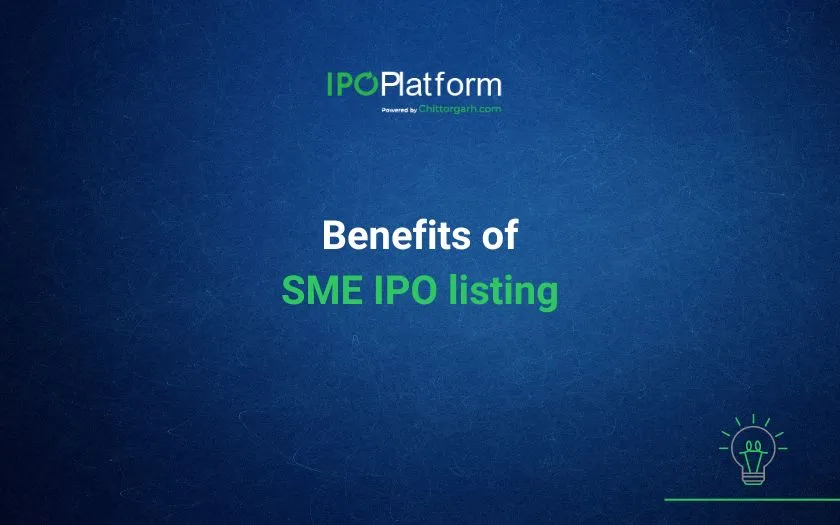 IPOPlatform
Powered by Chittorgarh.com

Benefits of
SME IPO listing